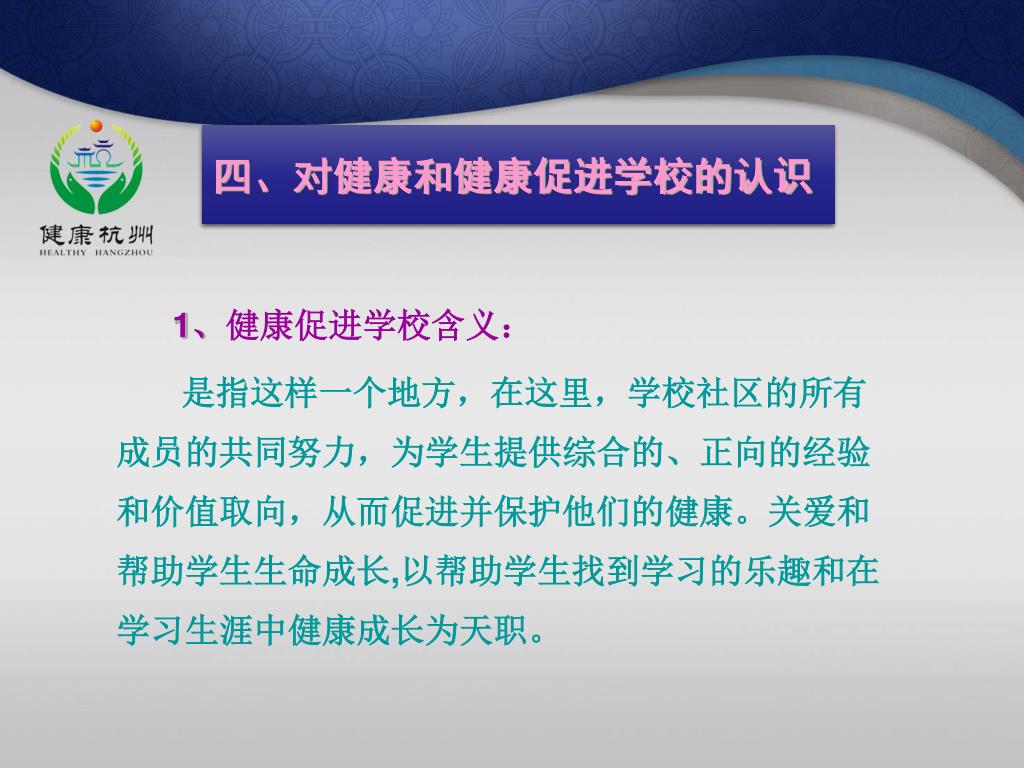 健康杭州
HEALTHY HANGZHOU

四、对健康和健康促进学校的认识

1、健康促进学校含义：

是指这样一个地方，在这里，学校社区的所有成员的共同努力，为学生提供综合的、正向的经验和价值取向，从而促进并保护他们的健康。关爱和帮助学生生命成长,以帮助学生找到学习的乐趣和在学习生涯中健康成长为天职。